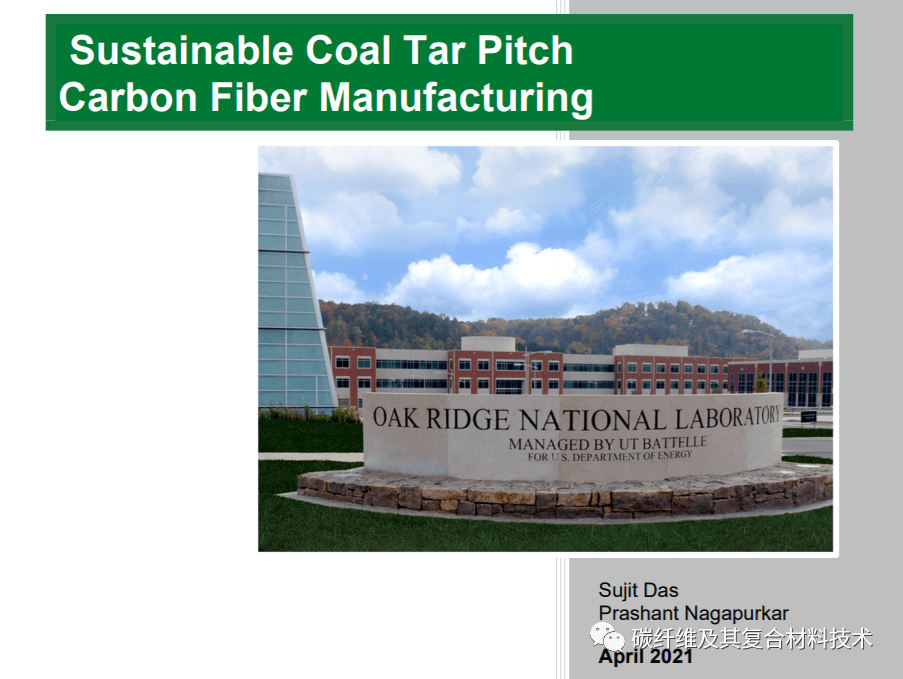 Sustainable Coal Tar Pitch Carbon Fiber Manufacturing

OAK RIDGE NATIONAL LABORATORY
MANAGED BY UT BATTELLE
FOR U.S. DEPARTMENT OF ENERGY

Sujit Das
Prashant Nagapurkar
碳纤维及其复合材料技术
April 2021